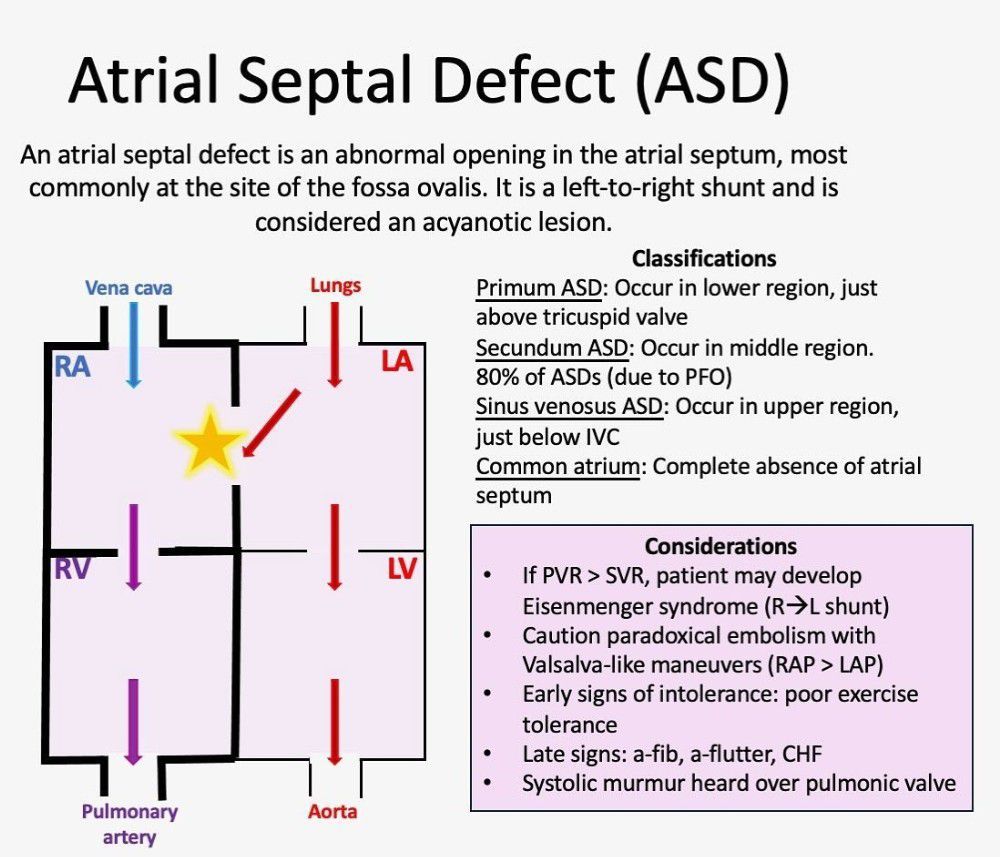 Atrial Septal Defect (ASD)

An atrial septal defect is an abnormal opening in the atrial septum, most commonly at the site of the fossa ovalis. It is a left-to-right shunt and is considered an acyanotic lesion.

Vena cava

Lungs

RA

LA

RV

LV

Pulmonary artery

Aorta

Classifications

Primum ASD: Occur in lower region, just above tricuspid valve

Secundum ASD: Occur in middle region. 80% of ASDs (due to PFO)

Sinus venosus ASD: Occur in upper region, just below IVC

Common atrium: Complete absence of atrial septum

Considerations

• If PVR > SVR, patient may develop Eisenmenger syndrome (R→L shunt)
• Caution paradoxical embolism with Valsalva-like maneuvers (RAP > LAP)
• Early signs of intolerance: poor exercise tolerance
• Late signs: a-fib, a-flutter, CHF
• Systolic murmur heard over pulmonic valve